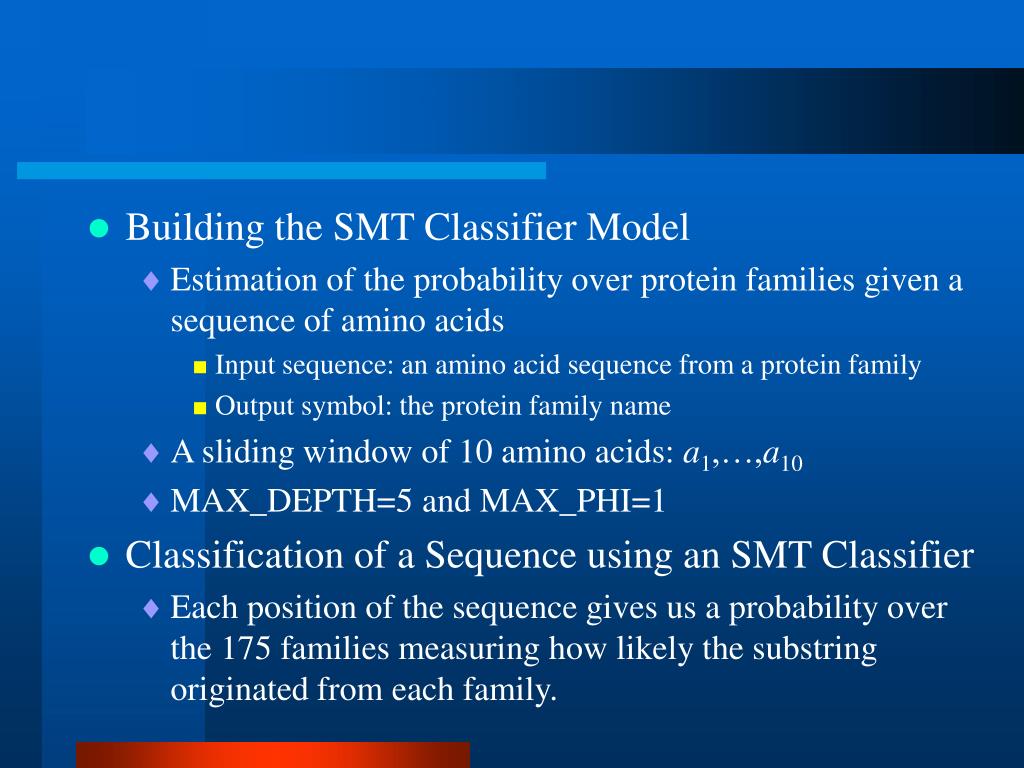 Building the SMT Classifier Model

Estimation of the probability over protein families given a sequence of amino acids

Input sequence: an amino acid sequence from a protein family

Output symbol: the protein family name

A sliding window of 10 amino acids: $a_1,\ldots,a_{10}$

MAX_DEPTH=5 and MAX_PHI=1

Classification of a Sequence using an SMT Classifier

Each position of the sequence gives us a probability over the 175 families measuring how likely the substring originated from each family.